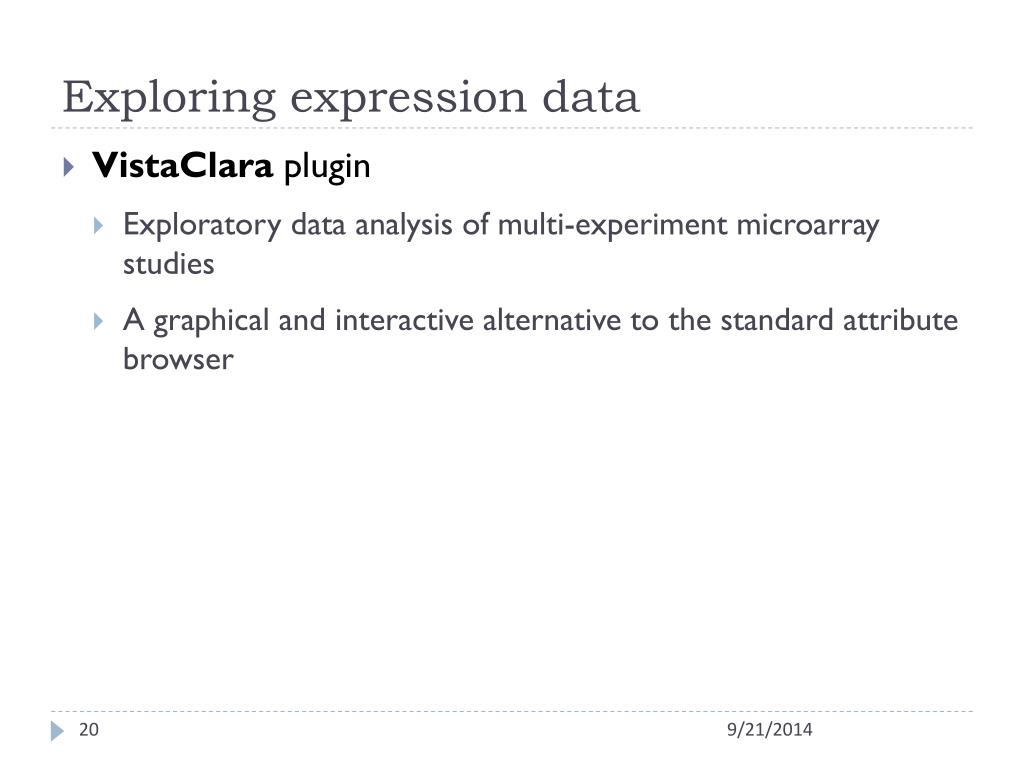 Exploring expression data

VistaClara plugin

Exploratory data analysis of multi-experiment microarray studies

A graphical and interactive alternative to the standard attribute browser

20

9/21/2014